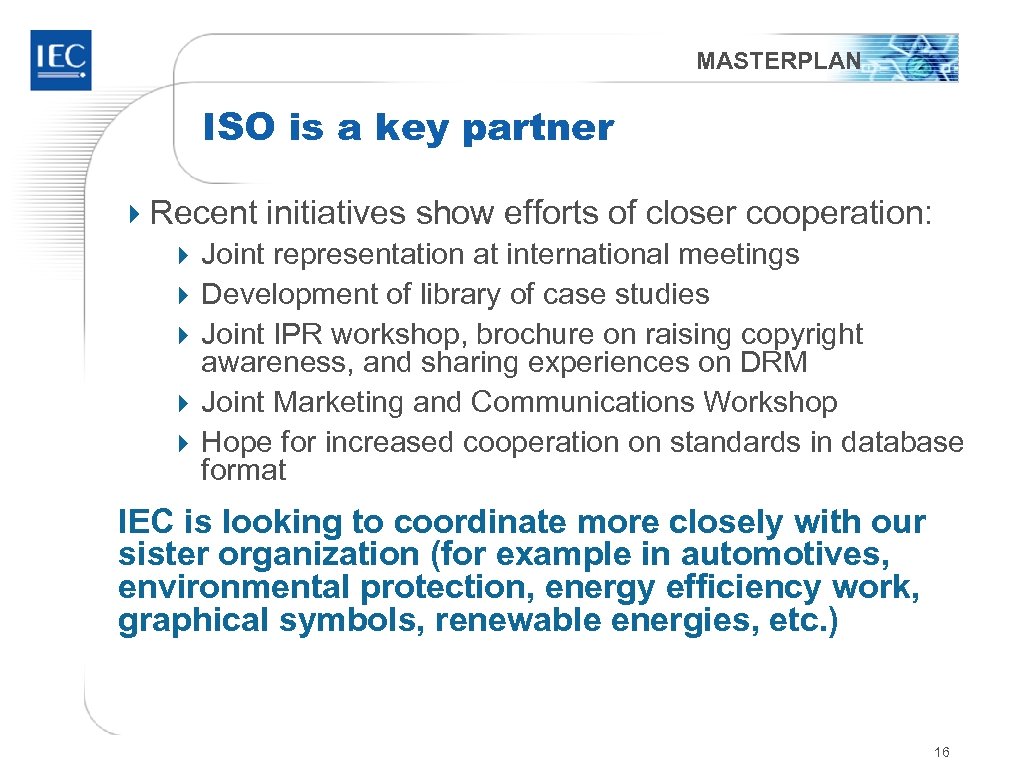 IEC

MASTERPLAN

ISO is a key partner

Recent initiatives show efforts of closer cooperation:

Joint representation at international meetings

Development of library of case studies

Joint IPR workshop, brochure on raising copyright awareness, and sharing experiences on DRM

Joint Marketing and Communications Workshop

Hope for increased cooperation on standards in database format

IEC is looking to coordinate more closely with our sister organization (for example in automotives, environmental protection, energy efficiency work, graphical symbols, renewable energies, etc.)

16